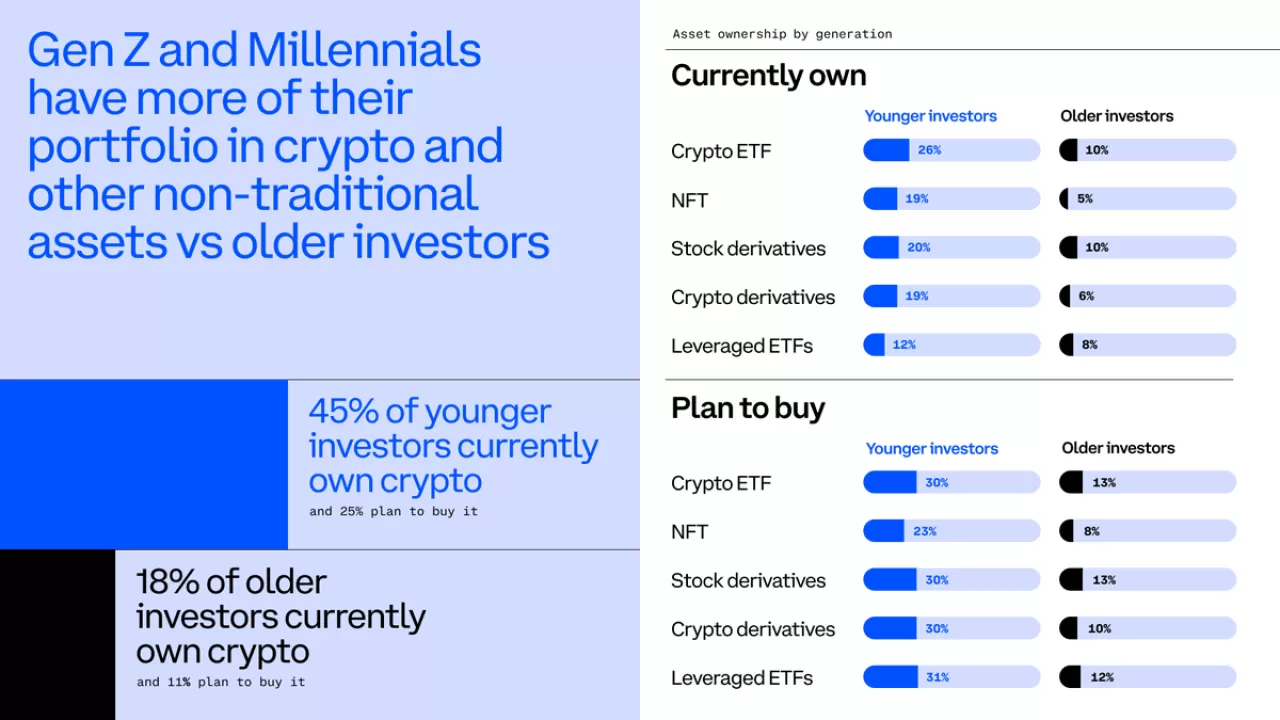 Gen Z and Millennials have more of their portfolio in crypto and other non-traditional assets vs older investors

45% of younger investors currently own crypto

and 25% plan to buy it

18% of older investors currently own crypto

and 11% plan to buy it

Asset ownership by generation

Currently own

| | Younger investors | Older investors |
|---|---|---|
| Crypto ETF | 26% | 10% |
| NFT | 19% | 5% |
| Stock derivatives | 20% | 10% |
| Crypto derivatives | 19% | 6% |
| Leveraged ETFs | 12% | 8% |

Plan to buy

| | Younger investors | Older investors |
|---|---|---|
| Crypto ETF | 30% | 13% |
| NFT | 23% | 8% |
| Stock derivatives | 30% | 13% |
| Crypto derivatives | 30% | 10% |
| Leveraged ETFs | 31% | 12% |